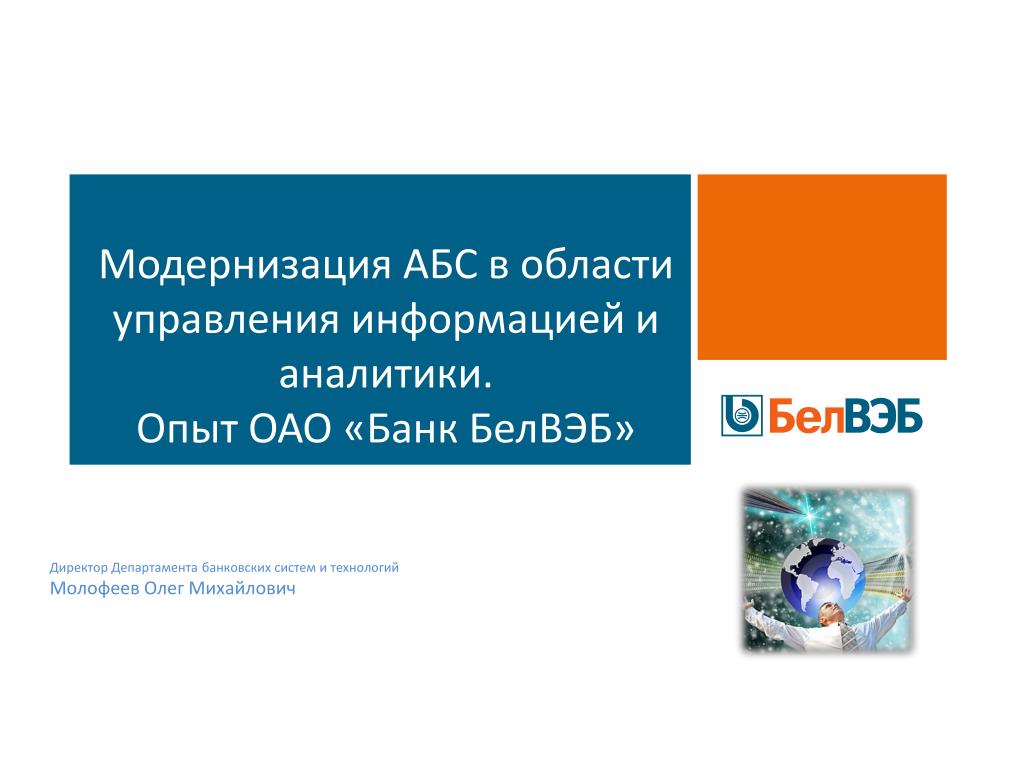 Модернизация АБС в области управления информацией и аналитики.
Опыт ОАО «Банк БелВЭБ»

БелВЭБ

Директор Департамента банковских систем и технологий
Молофеев Олег Михайлович